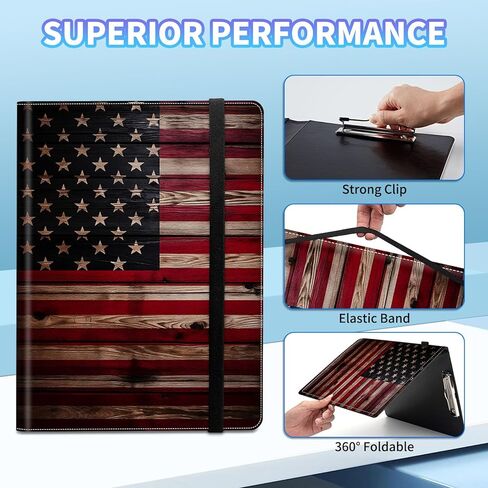 SUPERIOR PERFORMANCE

Strong Clip

Elastic Band

360° Foldable